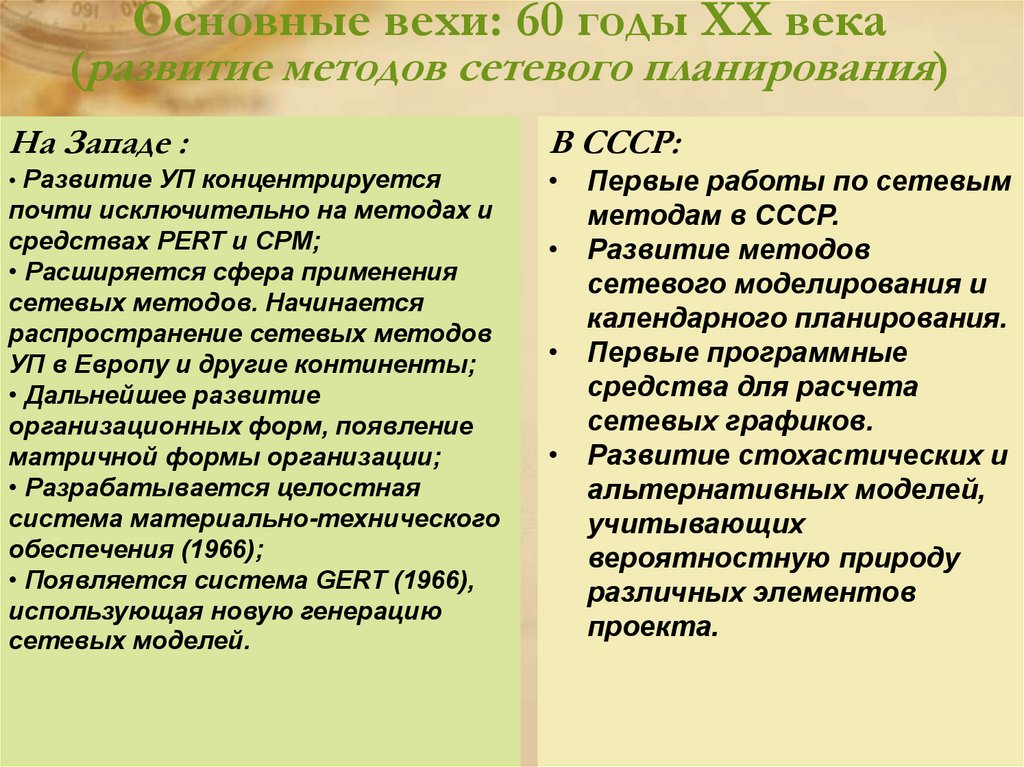 Основные вехи: 60 годы XX века (развитие методов сетевого планирования)

На Западе :
• Развитие УП концентрируется почти исключительно на методах и средствах PERT и CPM;
• Расширяется сфера применения сетевых методов. Начинается распространение сетевых методов УП в Европу и другие континенты;
• Дальнейшее развитие организационных форм, появление матричной формы организации;
• Разрабатывается целостная система материально-технического обеспечения (1966);
• Появляется система GERT (1966), использующая новую генерацию сетевых моделей.

В СССР:
• Первые работы по сетевым методам в СССР.
• Развитие методов сетевого моделирования и календарного планирования.
• Первые программные средства для расчета сетевых графиков.
• Развитие стохастических и альтернативных моделей, учитывающих вероятностную природу различных элементов проекта.